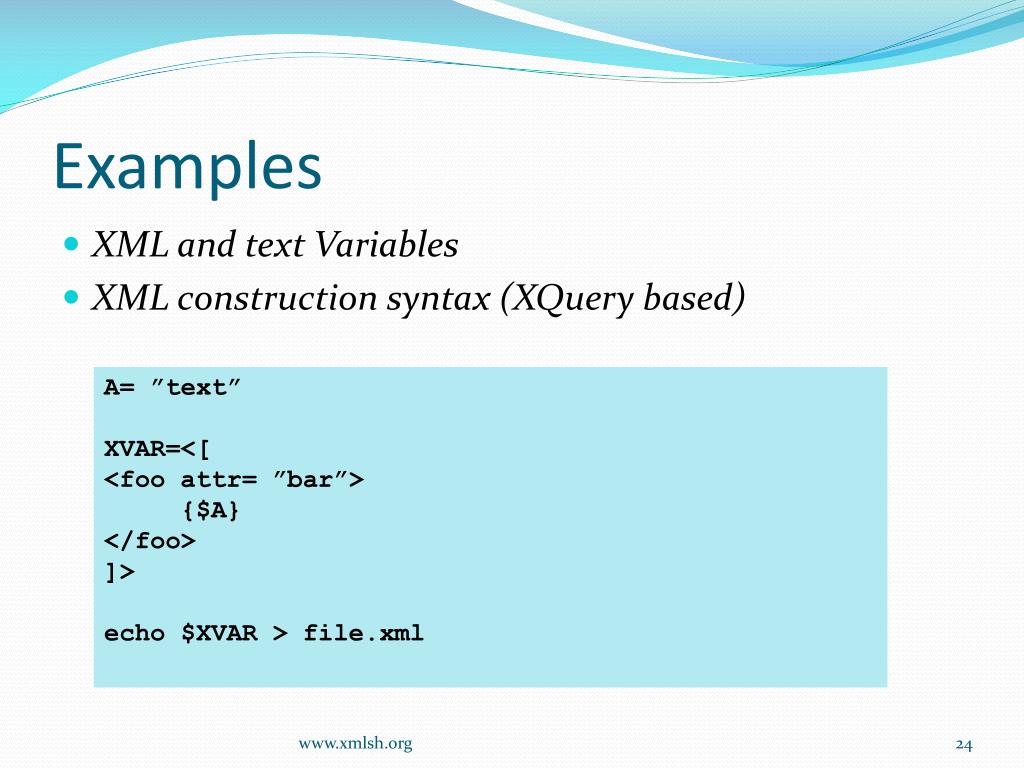 Examples

XML and text Variables

XML construction syntax (XQuery based)

A= ”text”

XVAR=<[
<foo attr= ”bar”>
{$A}
</foo>
]>

echo $XVAR > file.xml

www.xmlsh.org

24